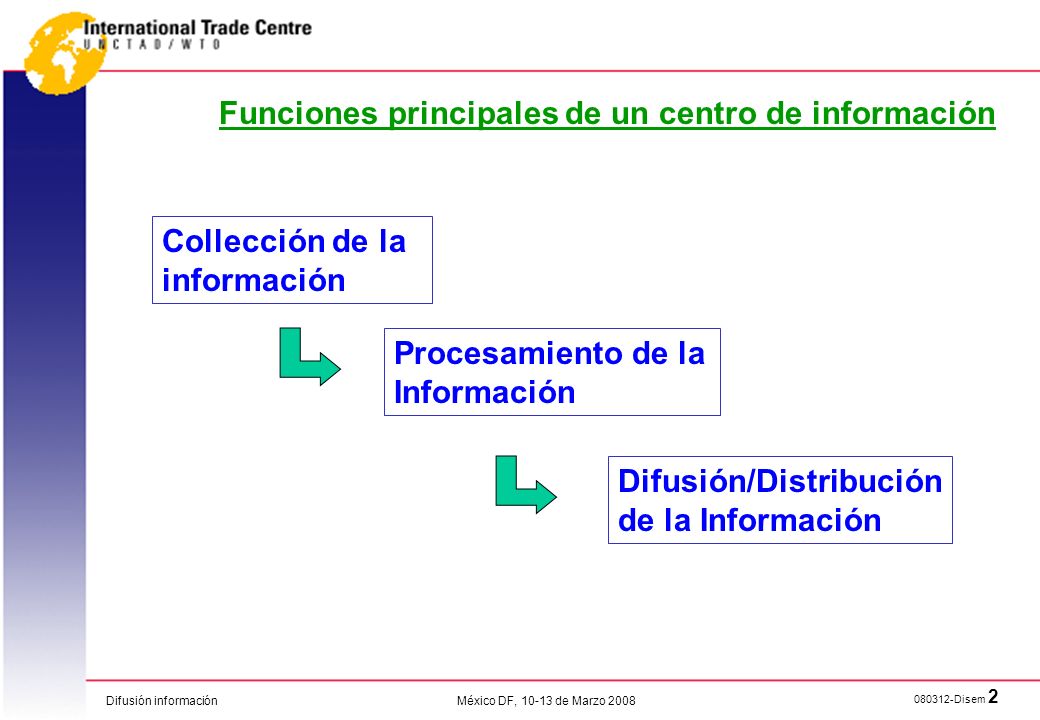 International Trade Centre
UNCTAD/WTO

Funciones principales de un centro de información

Collección de la información

Procesamiento de la Información

Difusión/Distribución de la Información

Difusión información

México DF, 10-13 de Marzo 2008

080312-Disem 2